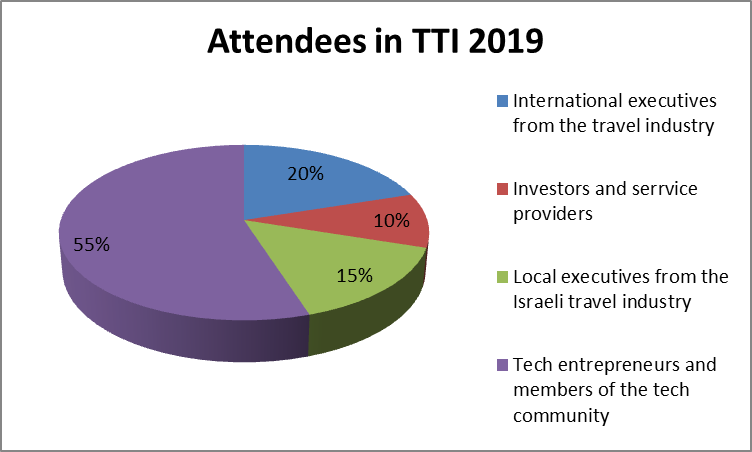 Attendees in TTI 2019

20%
10%
15%
55%

International executives from the travel industry

Investors and serrvice providers

Local executives from the Israeli travel industry

Tech entrepreneurs and members of the tech community